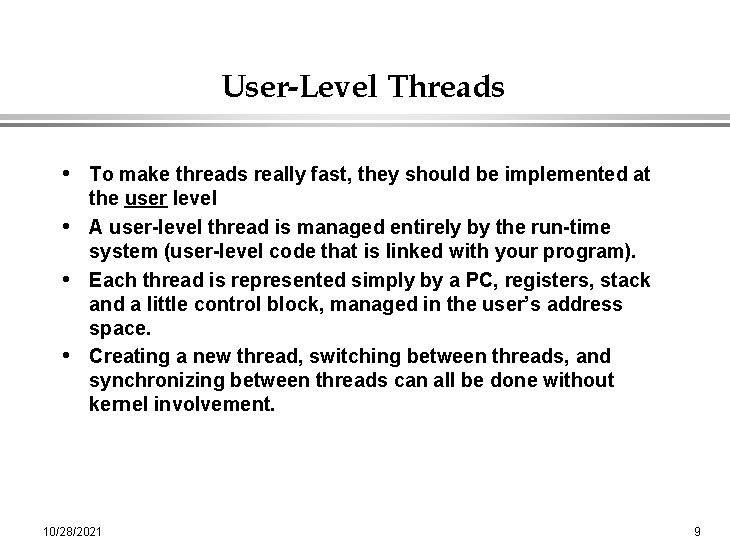 User-Level Threads

• To make threads really fast, they should be implemented at the user level

• A user-level thread is managed entirely by the run-time system (user-level code that is linked with your program).

• Each thread is represented simply by a PC, registers, stack and a little control block, managed in the user's address space.

• Creating a new thread, switching between threads, and synchronizing between threads can all be done without kernel involvement.

10/28/2021

9